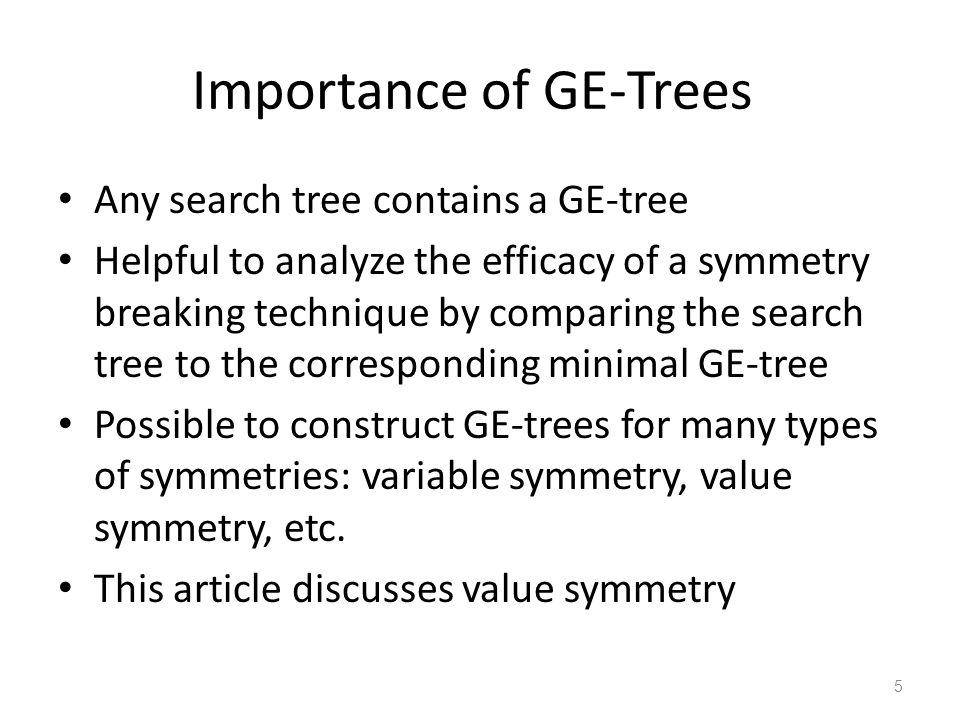 Importance of GE-Trees

• Any search tree contains a GE-tree
• Helpful to analyze the efficacy of a symmetry breaking technique by comparing the search tree to the corresponding minimal GE-tree
• Possible to construct GE-trees for many types of symmetries: variable symmetry, value symmetry, etc.
• This article discusses value symmetry

5